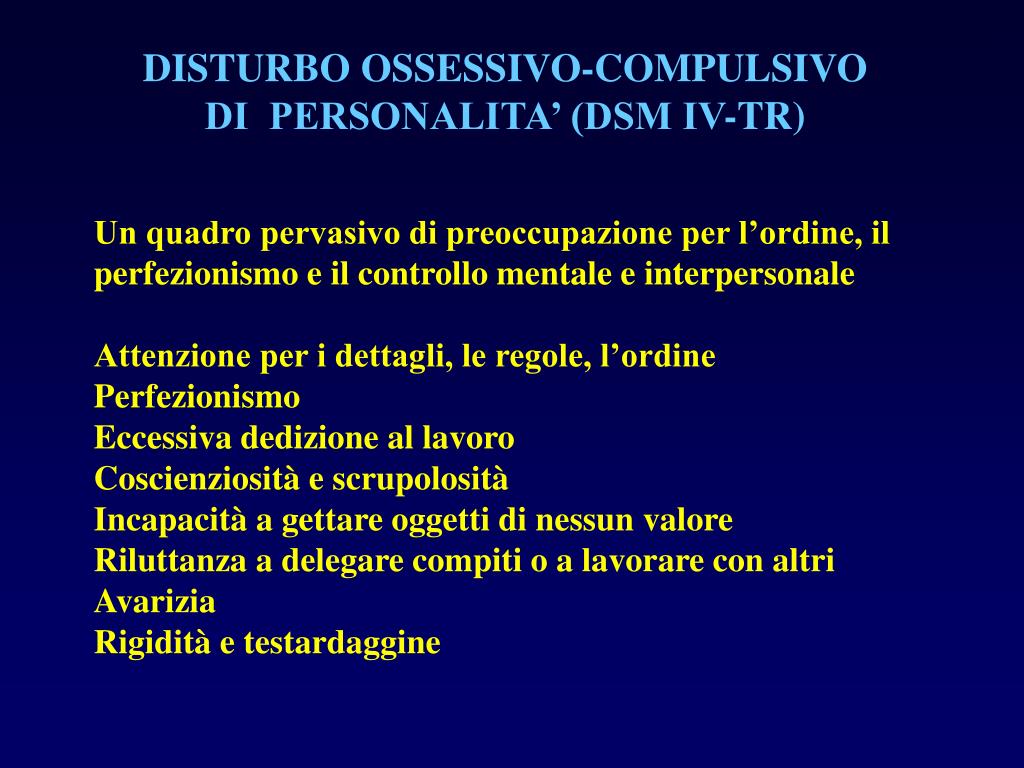 DISTURBO OSSESSIVO-COMPULSIVO
DI PERSONALITA’ (DSM IV-TR)

Un quadro pervasivo di preoccupazione per l’ordine, il perfezionismo e il controllo mentale e interpersonale

Attenzione per i dettagli, le regole, l’ordine
Perfezionismo
Eccessiva dedizione al lavoro
Coscienziosità e scrupolosità
Incapacità a gettare oggetti di nessun valore
Riluttanza a delegare compiti o a lavorare con altri
Avarizia
Rigidità e testardaggine